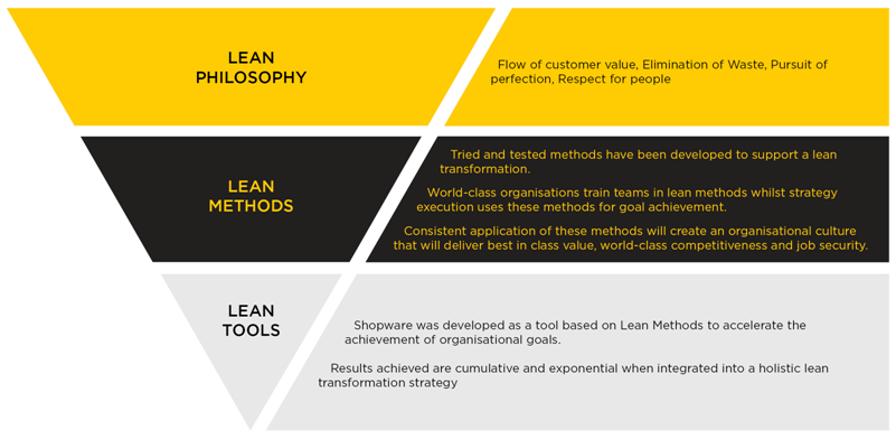 LEAN PHILOSOPHY

Flow of customer value, Elimination of Waste, Pursuit of perfection, Respect for people

LEAN METHODS

Tried and tested methods have been developed to support a lean transformation.

World-class organisations train teams in lean methods whilst strategy execution uses these methods for goal achievement.

Consistent application of these methods will create an organisational culture that will deliver best in class value, world-class competitiveness and job security.

LEAN TOOLS

Shopware was developed as a tool based on Lean Methods to accelerate the achievement of organisational goals.

Results achieved are cumulative and exponential when integrated into a holistic lean transformation strategy